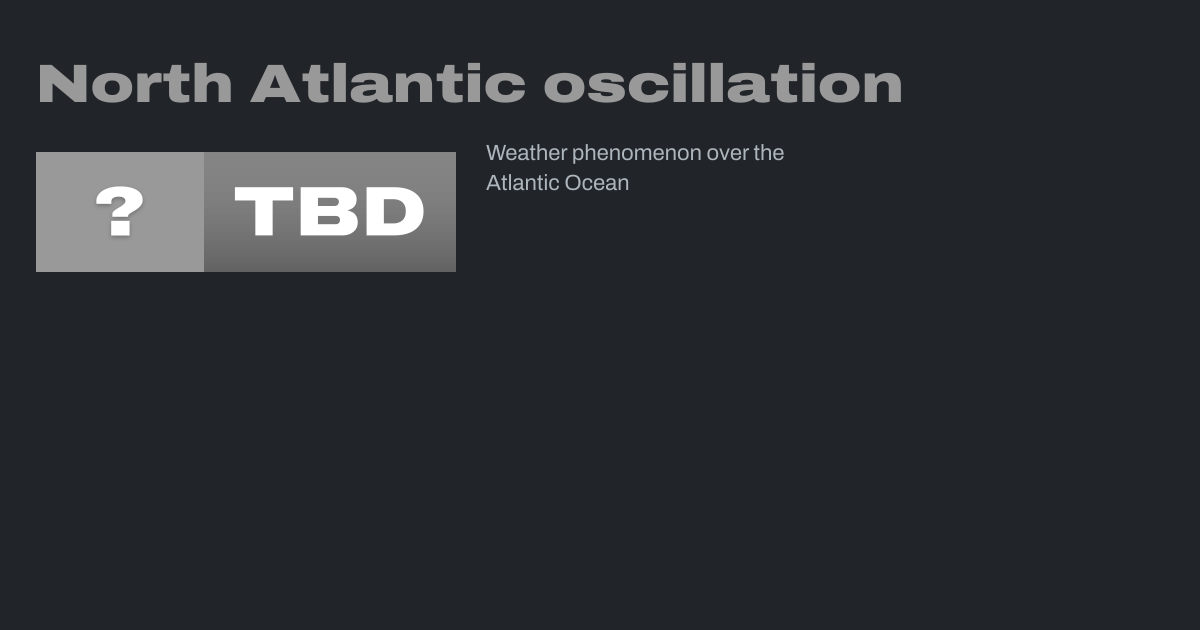 North Atlantic oscillation

? TBD

Weather phenomenon over the Atlantic Ocean